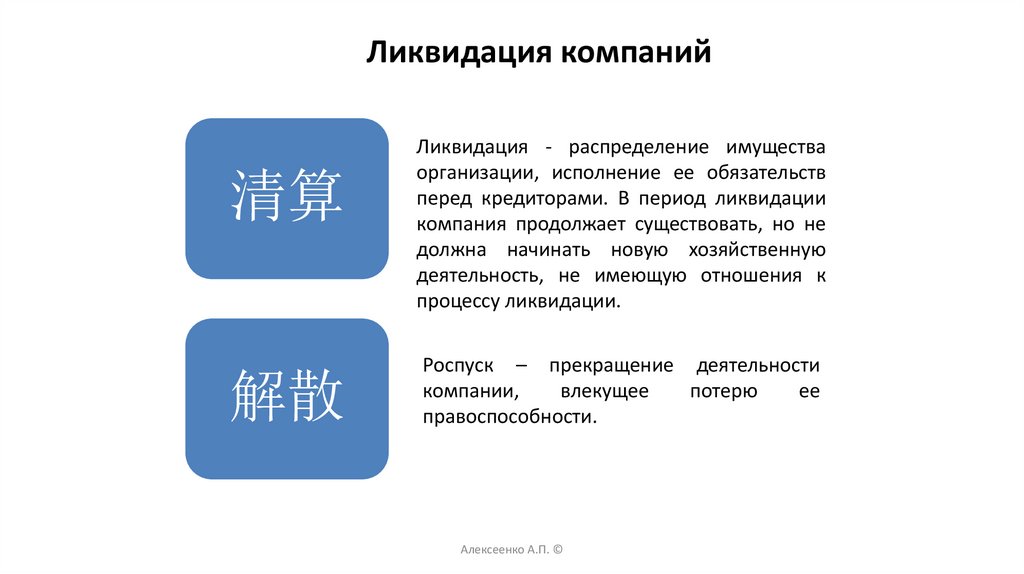 Ликвидация компаний

清算

Ликвидация - распределение имущества организации, исполнение ее обязательств перед кредиторами. В период ликвидации компания продолжает существовать, но не должна начинать новую хозяйственную деятельность, не имеющую отношения к процессу ликвидации.

解散

Роспуск – прекращение деятельности компании, влекущее потерю ее правоспособности.

Алексеенко А.П. ©